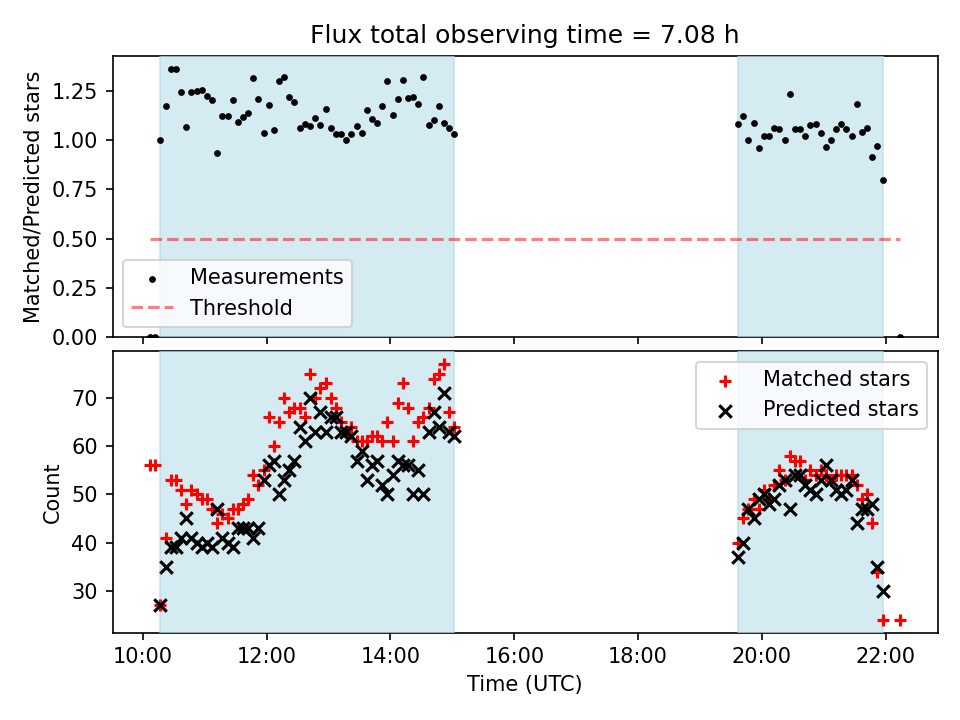 Flux total observing time = 7.08 h

Matched/Predicted stars

1.25
1.00
0.75
0.50
0.25
0.00

Measurements
Threshold

Count

70
60
50
40
30

Matched stars
Predicted stars

10:00
12:00
14:00
16:00
18:00
20:00
22:00

Time (UTC)